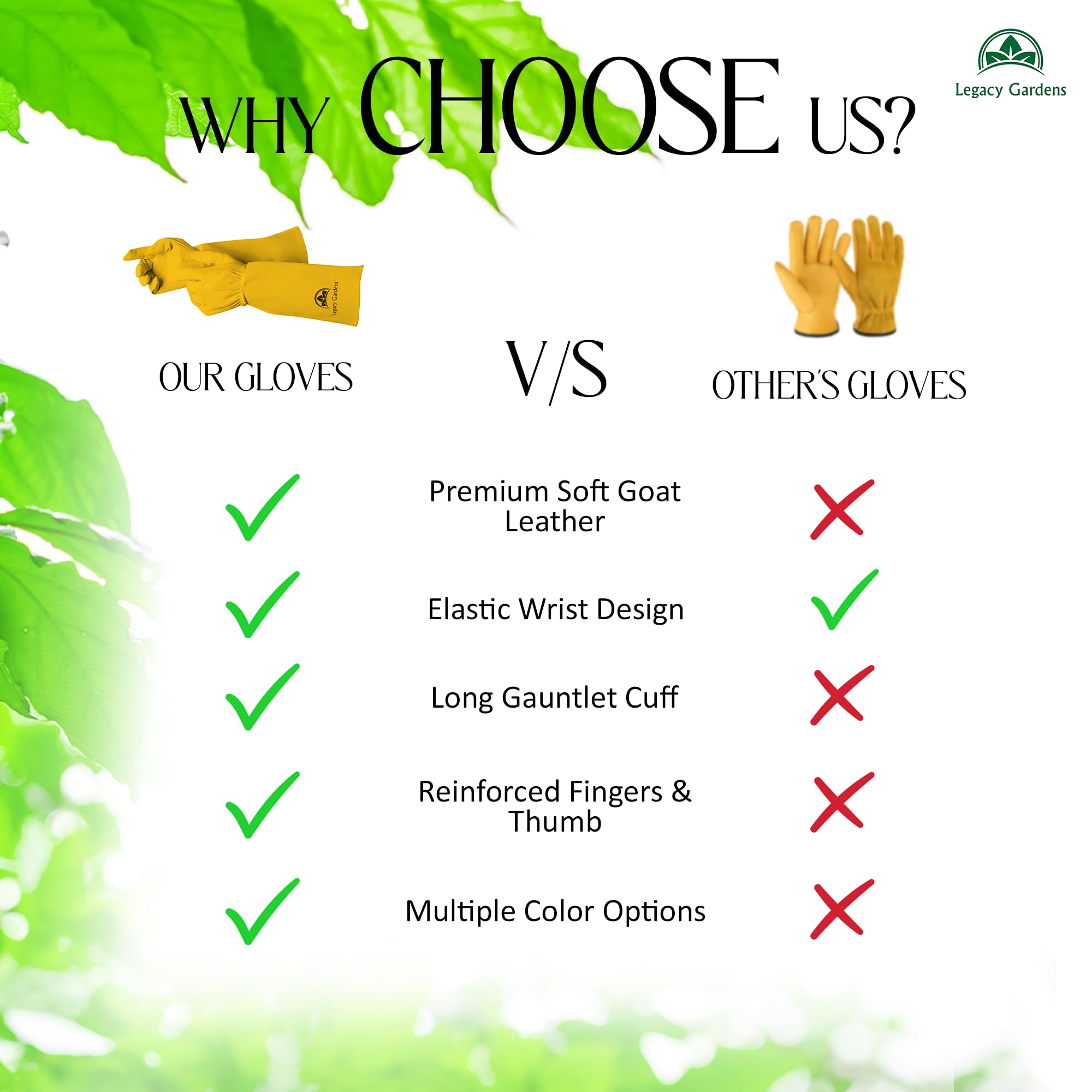 WHY CHOOSE US?

Legacy Gardens

Legacy Gardens

OUR GLOVES

V/S

OTHER'S GLOVES

Premium Soft Goat Leather

Elastic Wrist Design

Long Gauntlet Cuff

Reinforced Fingers & Thumb

Multiple Color Options